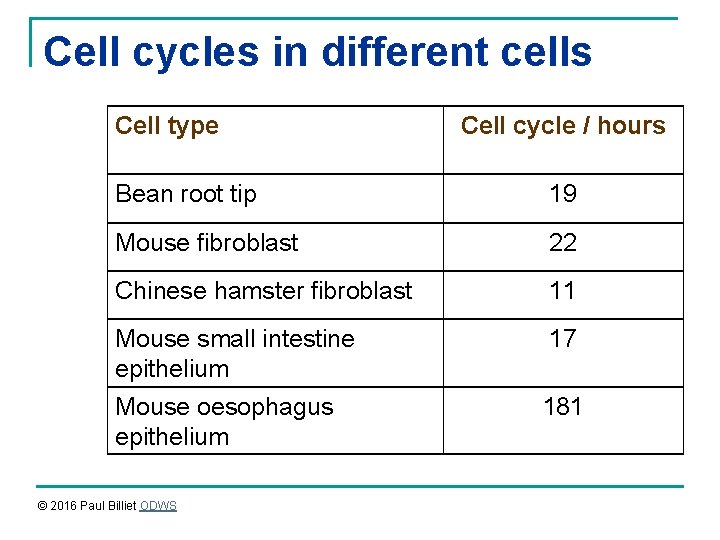 Cell cycles in different cells

| Cell type | Cell cycle / hours |
|---|---|
| Bean root tip | 19 |
| Mouse fibroblast | 22 |
| Chinese hamster fibroblast | 11 |
| Mouse small intestine epithelium | 17 |
| Mouse oesophagus epithelium | 181 |

© 2016 Paul Billiet ODWS